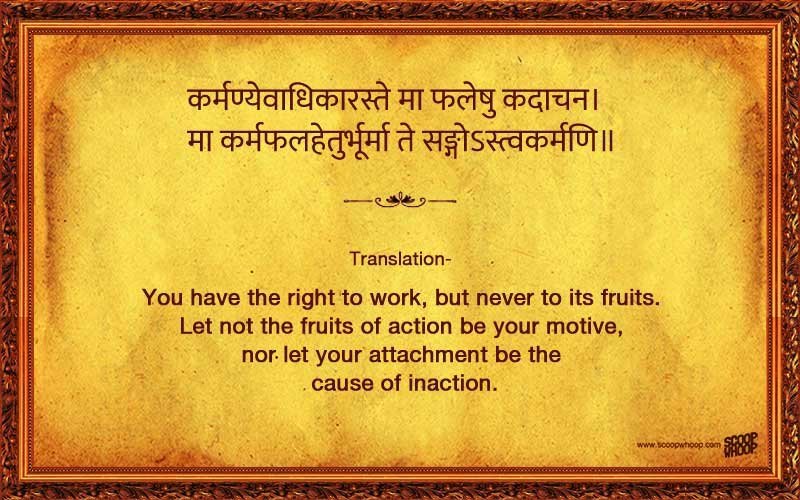 कर्मण्येवाधिकारस्ते मा फलेषु कदाचन।
मा कर्मफलहेतुर्भूर्मा ते सङ्गोऽस्त्वकर्मणि॥

Translation-

You have the right to work, but never to its fruits. Let not the fruits of action be your motive, nor let your attachment be the cause of inaction.

www.scoopwhoop.com SCOOP WHOOP